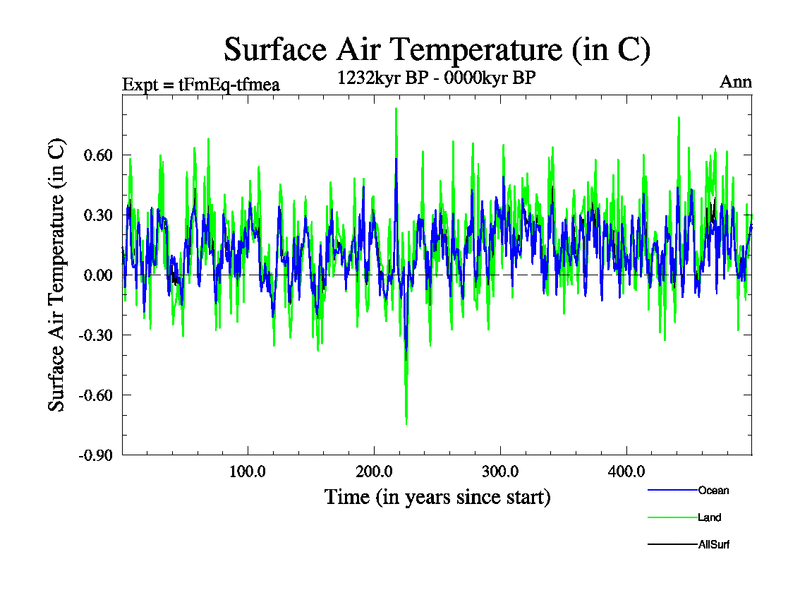 Surface Air Temperature (in C)

Expt = tFmEq-tfmea

1232kyr BP - 0000kyr BP

Ann

Surface Air Temperature (in C)

0.60
0.30
0.00
-0.30
-0.60
-0.90

100.0
200.0
300.0
400.0

Time (in years since start)

Ocean
Land
AllSurf